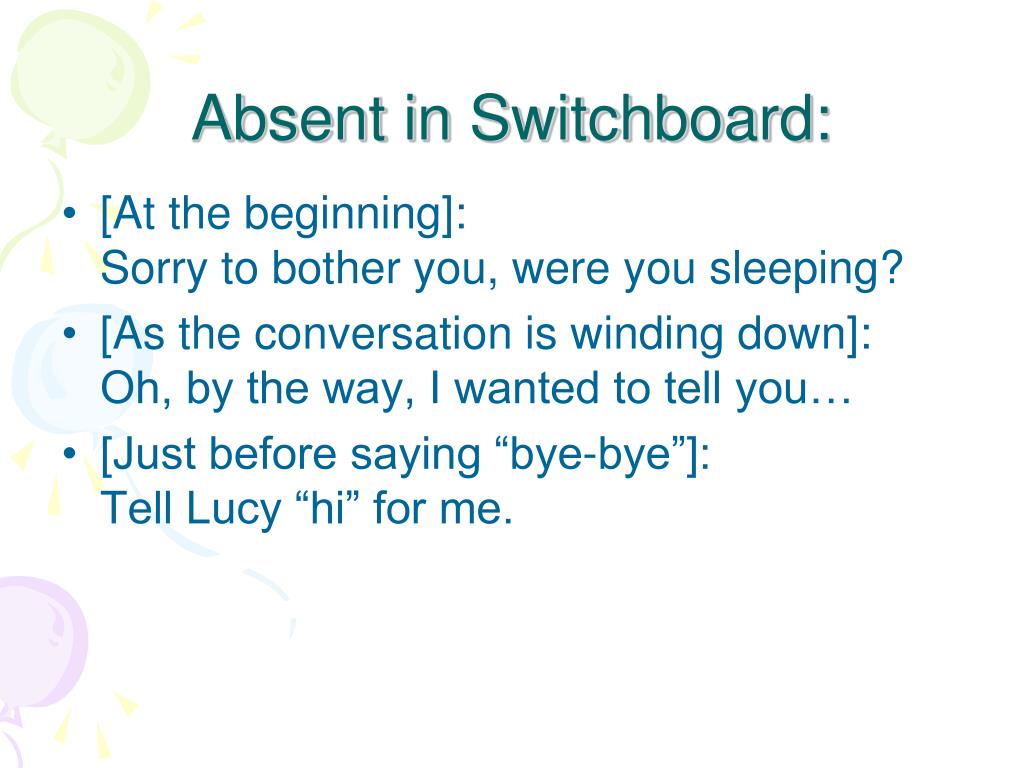 Absent in Switchboard:

• [At the beginning]:
Sorry to bother you, were you sleeping?

• [As the conversation is winding down]:
Oh, by the way, I wanted to tell you…

• [Just before saying “bye-bye”]:
Tell Lucy “hi” for me.